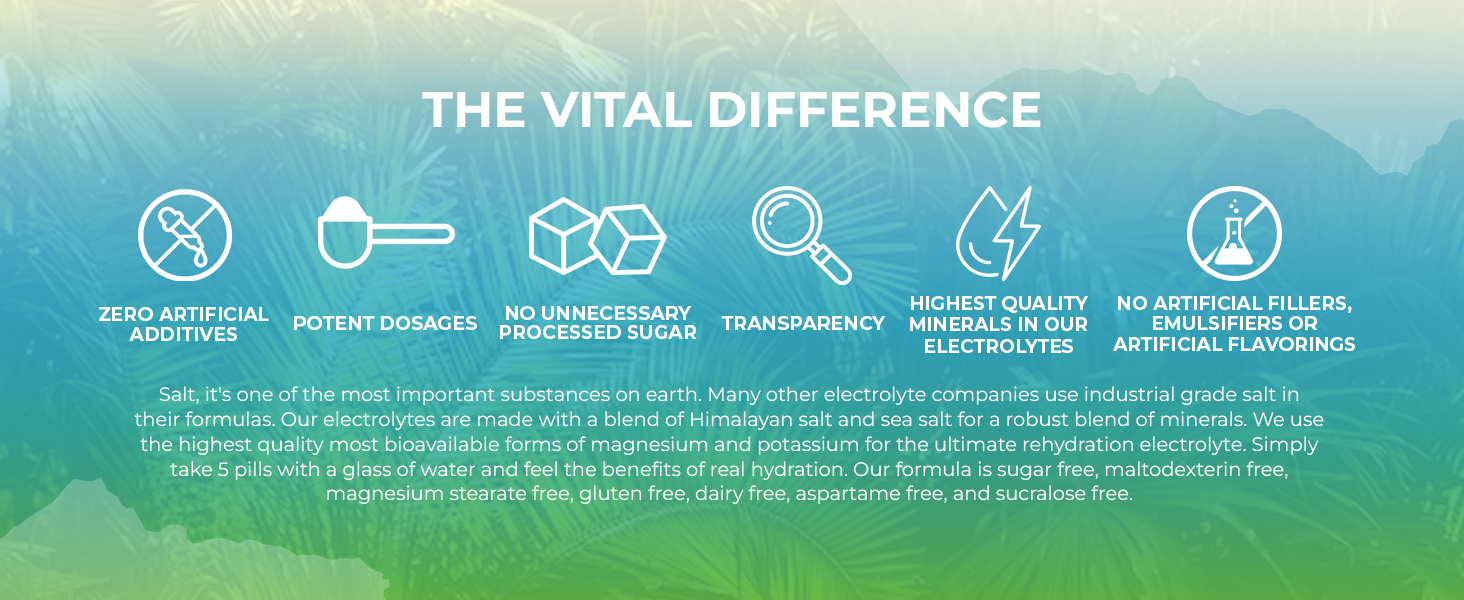 THE VITAL DIFFERENCE

ZERO ARTIFICIAL ADDITIVES

POTENT DOSAGES

NO UNNECESSARY PROCESSED SUGAR

TRANSPARENCY

HIGHEST QUALITY MINERALS IN OUR ELECTROLYTES

NO ARTIFICIAL FILLERS, EMULSIFIERS OR ARTIFICIAL FLAVORINGS

Salt, it's one of the most important substances on earth. Many other electrolyte companies use industrial grade salt in their formulas. Our electrolytes are made with a blend of Himalayan salt and sea salt for a robust blend of minerals. We use the highest quality most bioavailable forms of magnesium and potassium for the ultimate rehydration electrolyte. Simply take 5 pills with a glass of water and feel the benefits of real hydration. Our formula is sugar free, maltodexterin free, magnesium stearate free, gluten free, dairy free, aspartame free, and sucralose free.